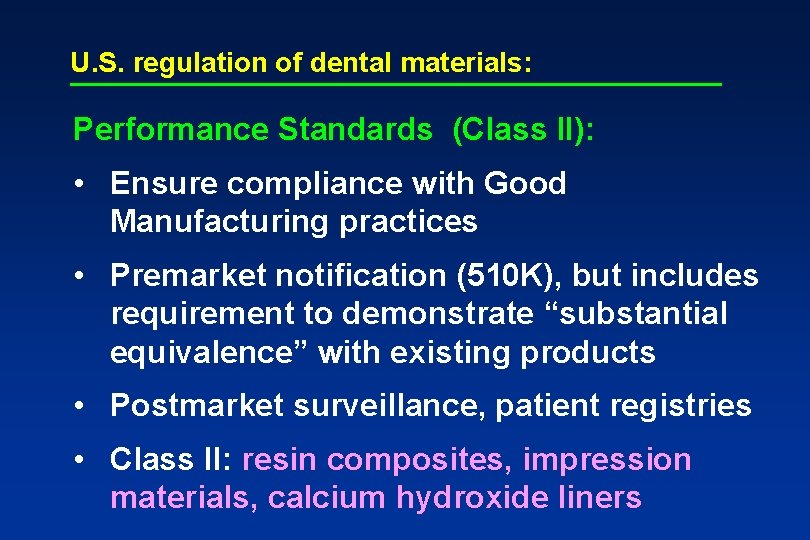 U.S. regulation of dental materials:

Performance Standards (Class II):

• Ensure compliance with Good Manufacturing practices

• Premarket notification (510K), but includes requirement to demonstrate “substantial equivalence” with existing products

• Postmarket surveillance, patient registries

• Class II: resin composites, impression materials, calcium hydroxide liners